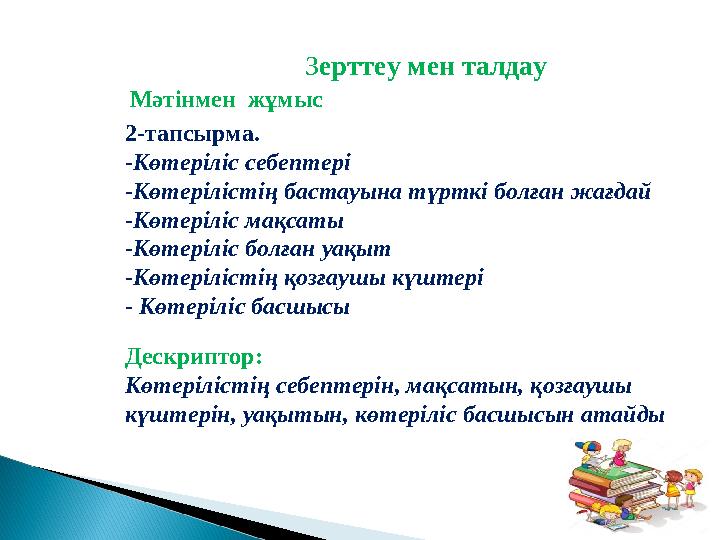 Зерттеу мен талдау

Мәтінмен жұмыс

2-тапсырма.
-Көтеріліс себептері
-Көтерілістің бастауына түрткі болған жағдай
-Көтеріліс мақсаты
-Көтеріліс болған уақыт
-Көтерілістің қозғаушы күштері
- Көтеріліс басшысы

Дескриптор:
Көтерілістің себептерін, мақсатын, қозғаушы күштерін, уақытын, көтеріліс басшысын атайды